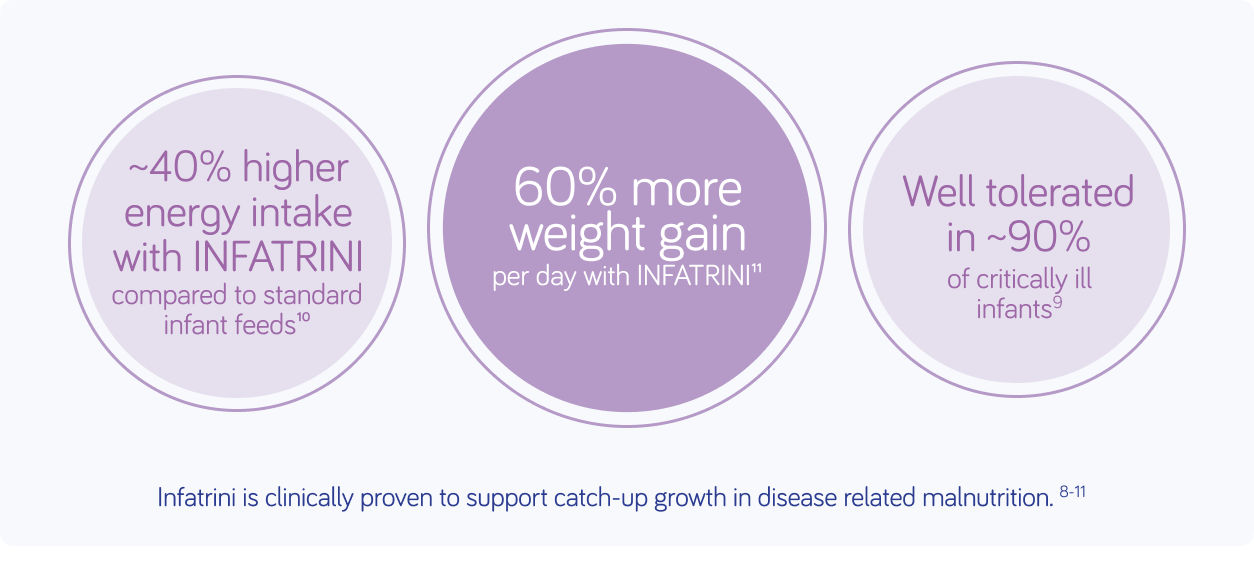 ~40% higher energy intake with INFATRINI compared to standard infant feeds$^{10}$

60% more weight gain per day with INFATRINI$^{11}$

Well tolerated in ~90% of critically ill infants$^{9}$

Infatrini is clinically proven to support catch-up growth in disease related malnutrition. $^{8-11}$